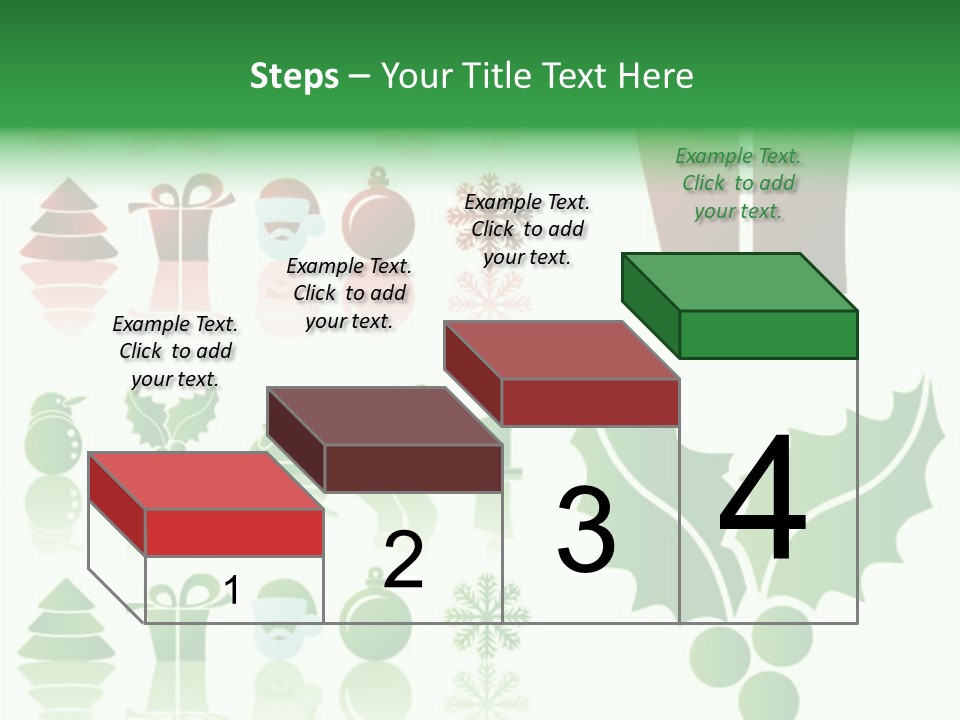 Steps – Your Title Text Here

Example Text. Click to add your text.

Example Text. Click to add your text.

Example Text. Click to add your text.

Example Text. Click to add your text.

1

2

3

4